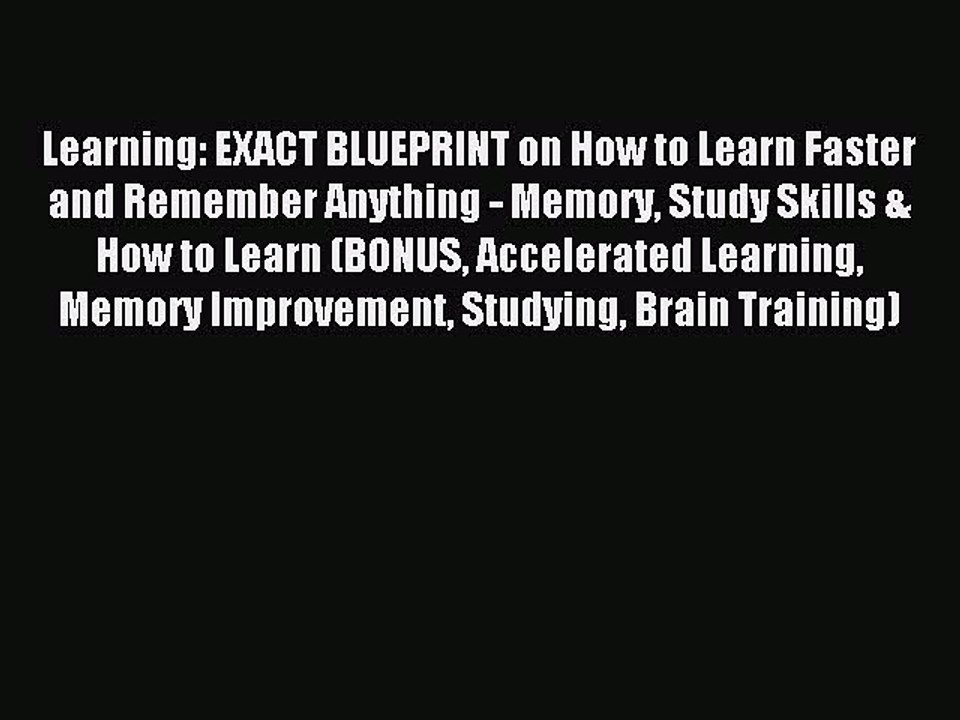 Learning: EXACT BLUEPRINT on How to Learn Faster and Remember Anything - Memory, Study Skills & How to Learn (BONUS, Accelerated Learning, Memory Improvement, Studying, Brain Training)